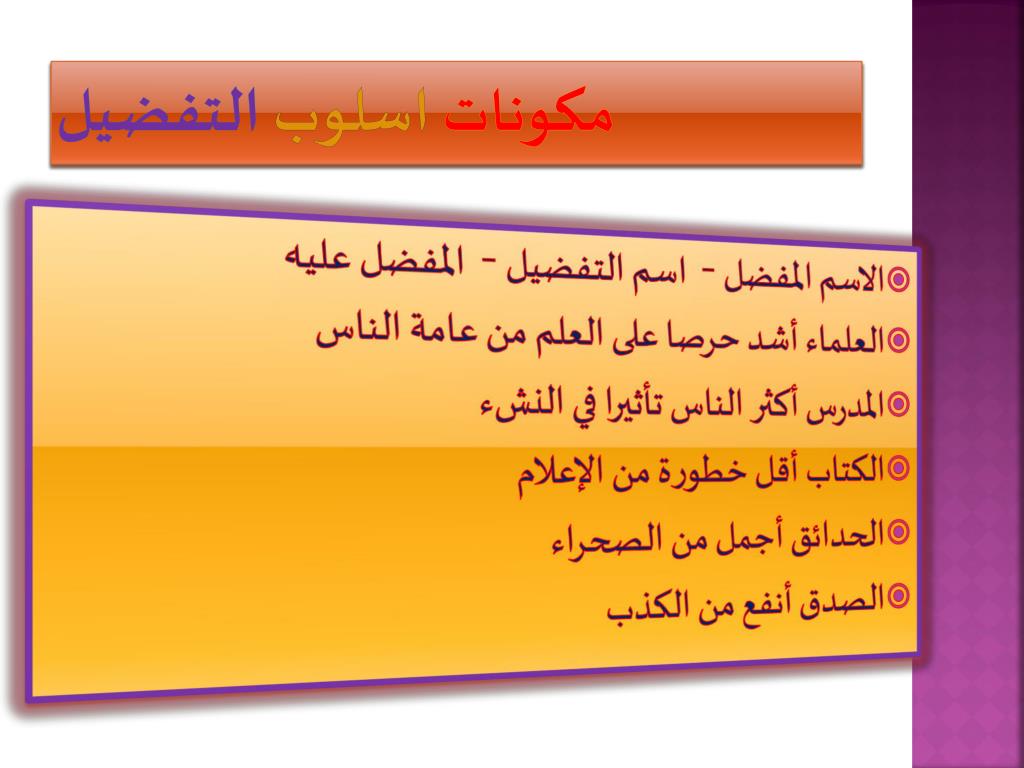 مكونات اسلوب التفضيل

الاسم المفضل - اسم التفضيل - المفضل عليه

العلماء أشد حرصا على العلم من عامة الناس

المدرس أكثر الناس تأثيرا في النشء

الكتاب أقل خطورة من الإعلام

الحدائق أجمل من الصحراء

الصدق أنفع من الكذب